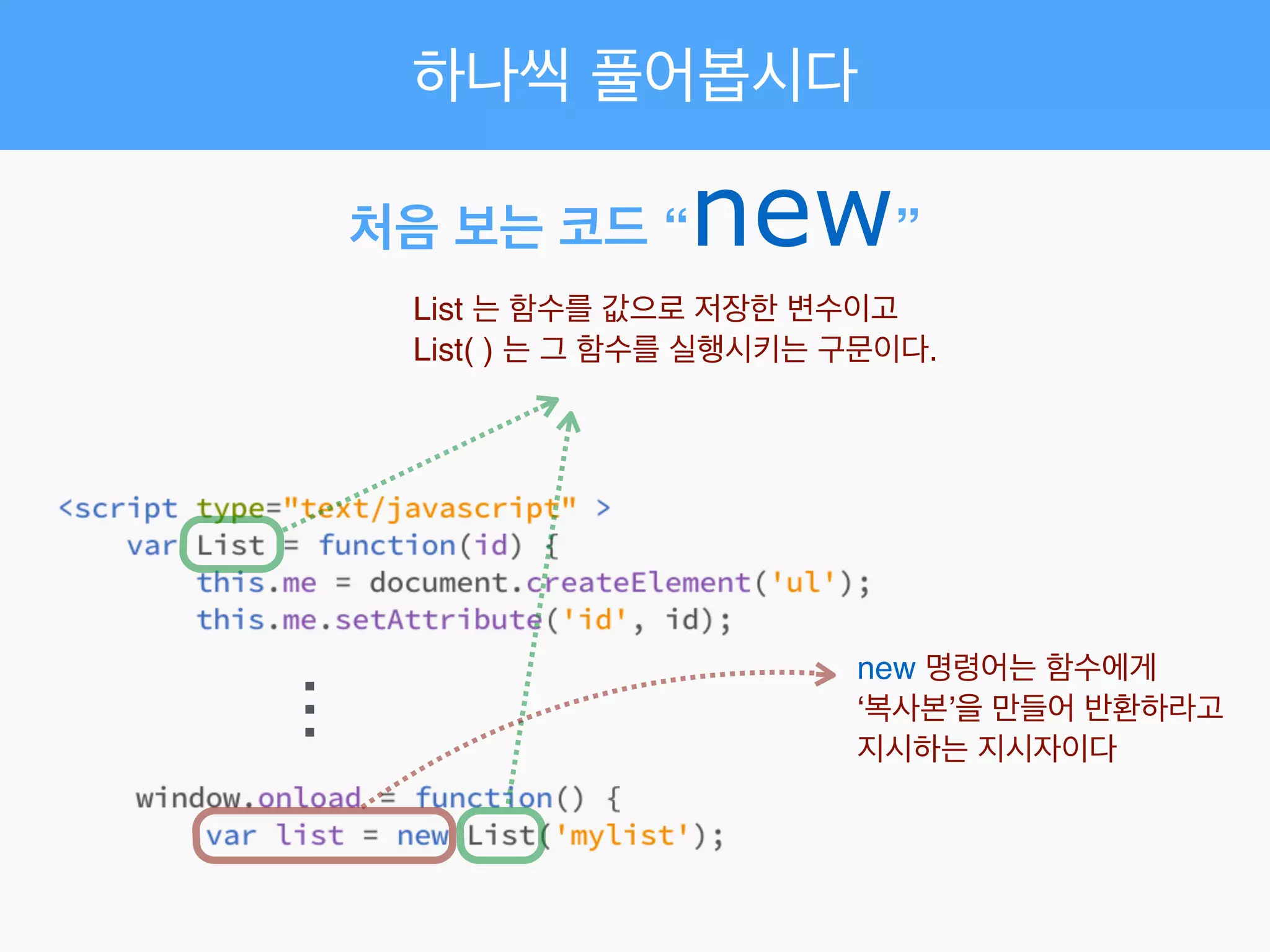 하나씩 풀어봅시다

처음 보는 코드 “new”

List 는 함수를 값으로 저장한 변수이고
List( ) 는 그 함수를 실행시키는 구문이다.

<script type="text/javascript" >
var List = function(id) {
this.me = document.createElement('ul');
this.me.setAttribute('id', id);

⋮

window.onload = function() {
var list = new List('mylist');

new 명령어는 함수에게 ‘복사본’을 만들어 반환하라고 지시하는 지시자이다